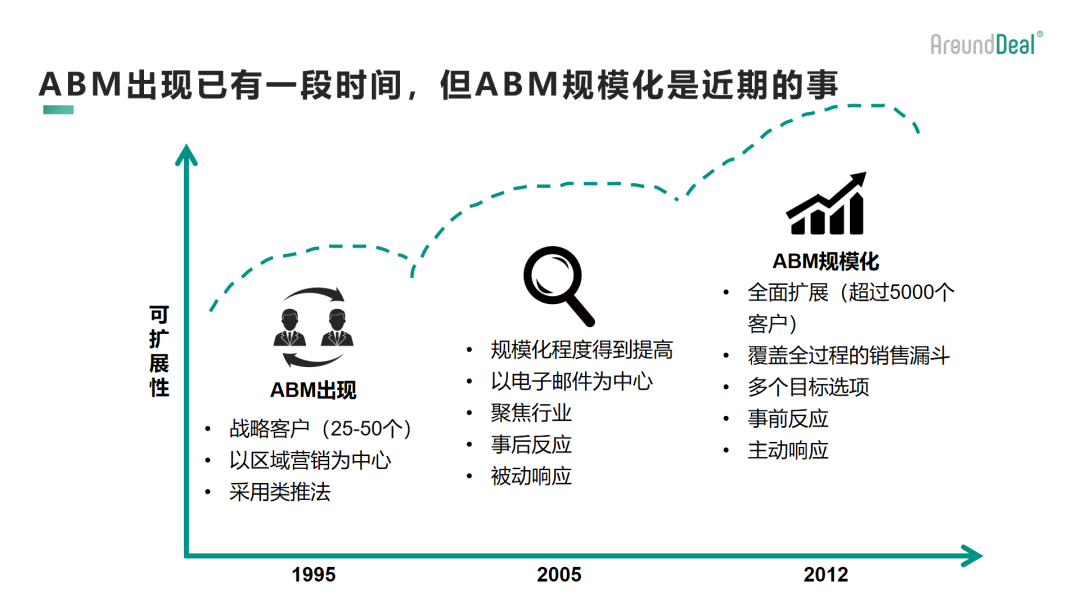 AroundDeal®

ABM出现已有一段时间，但ABM规模化是近期的事

可扩展性

ABM出现
• 战略客户（25-50个）
• 以区域营销为中心
• 采用类推法

• 规模化程度得到提高
• 以电子邮件为中心
• 聚焦行业
• 事后反应
• 被动响应

ABM规模化
• 全面扩展（超过5000个客户）
• 覆盖全过程的销售漏斗
• 多个目标选项
• 事前反应
• 主动响应

1995
2005
2012